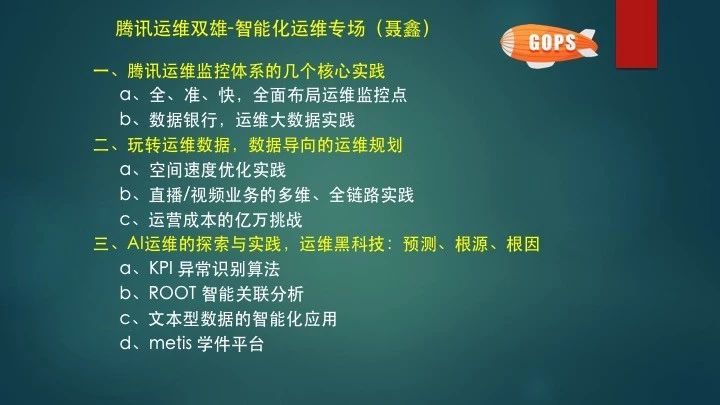 腾讯运维双雄-智能化运维专场（聂鑫）

GOPS

一、腾讯运维监控体系的几个核心实践
a、全、准、快，全面布局运维监控点
b、数据银行，运维大数据实践
二、玩转运维数据，数据导向的运维规划
a、空间速度优化实践
b、直播/视频业务的多维、全链路实践
c、运营成本的亿万挑战
三、AI运维的探索与实践，运维黑科技：预测、根源、根因
a、KPI 异常识别算法
b、ROOT 智能关联分析
c、文本型数据的智能化应用
d、metis 学件平台